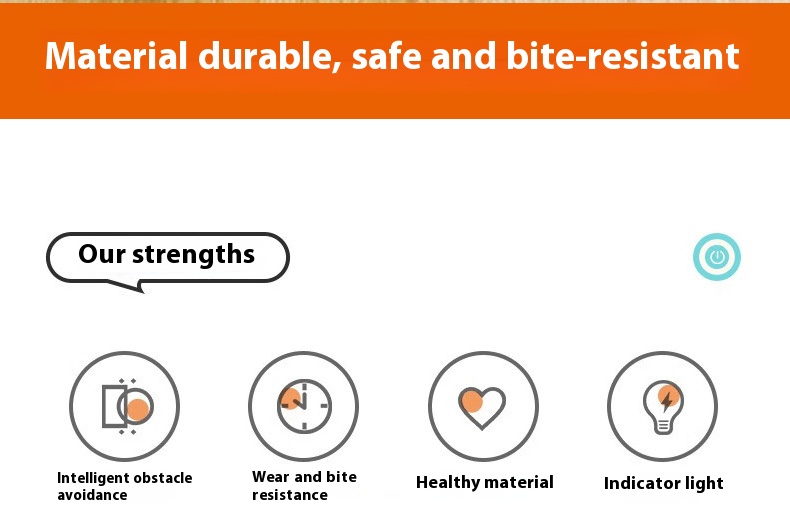 Material durable, safe and bite-resistant

Our strengths

Intelligent obstacle avoidance

Wear and bite resistance

Healthy material

Indicator light